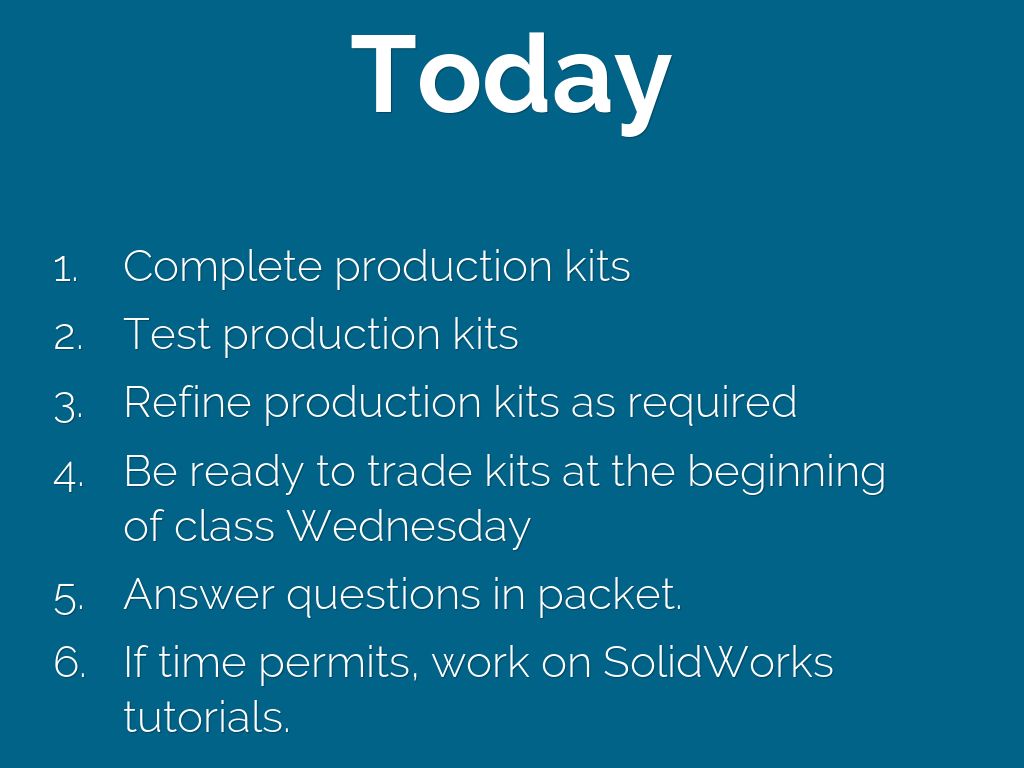 Today

1. Complete production kits
2. Test production kits
3. Refine production kits as required
4. Be ready to trade kits at the beginning of class Wednesday
5. Answer questions in packet.
6. If time permits, work on SolidWorks tutorials.